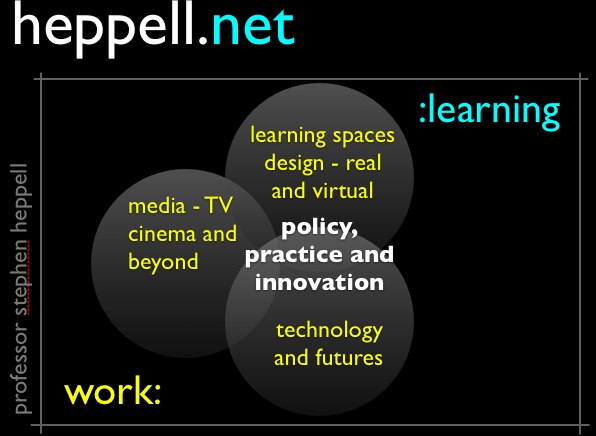 heppell.net

professor stephen heppell

:learning

learning spaces design - real and virtual

media - TV cinema and beyond

policy, practice and innovation

technology and futures

work: